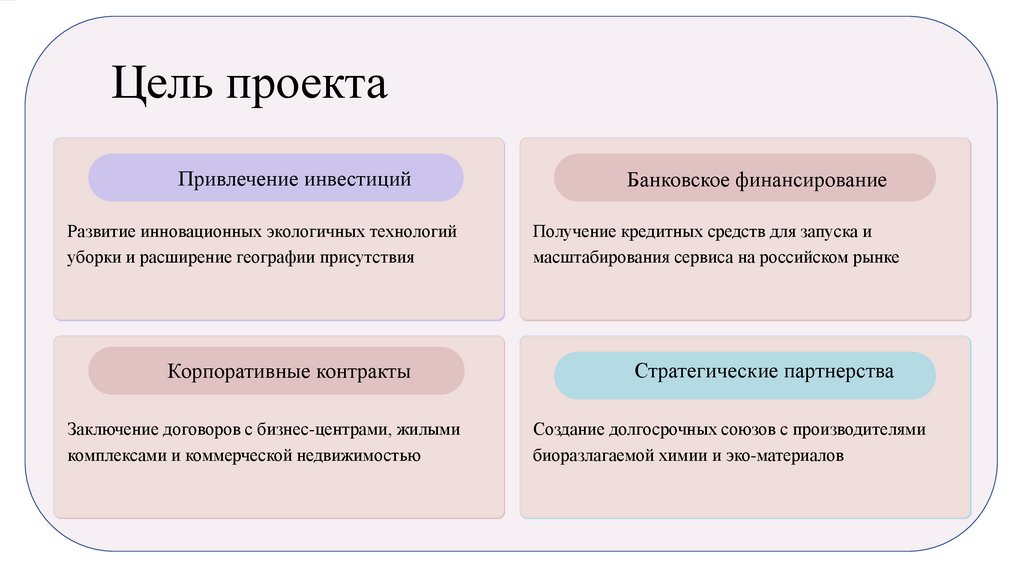 Цель проекта

Привлечение инвестиций

Развитие инновационных экологичных технологий уборки и расширение географии присутствия

Банковское финансирование

Получение кредитных средств для запуска и масштабирования сервиса на российском рынке

Корпоративные контракты

Заключение договоров с бизнес-центрами, жилыми комплексами и коммерческой недвижимостью

Стратегические партнерства

Создание долгосрочных союзов с производителями биоразлагаемой химии и эко-материалов